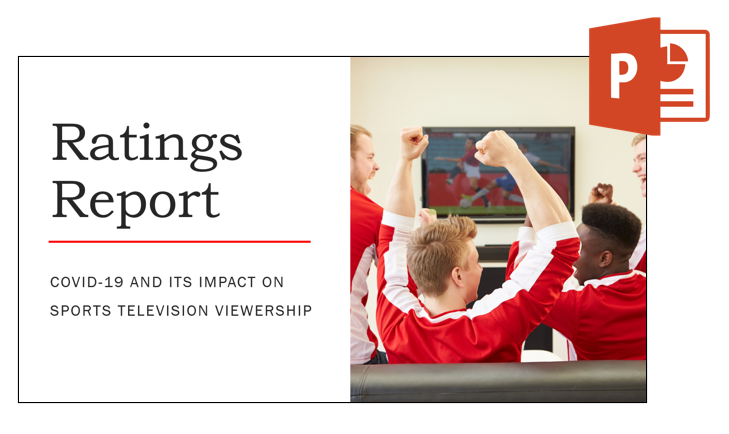 Ratings Report

COVID-19 AND ITS IMPACT ON SPORTS TELEVISION VIEWERSHIP

P